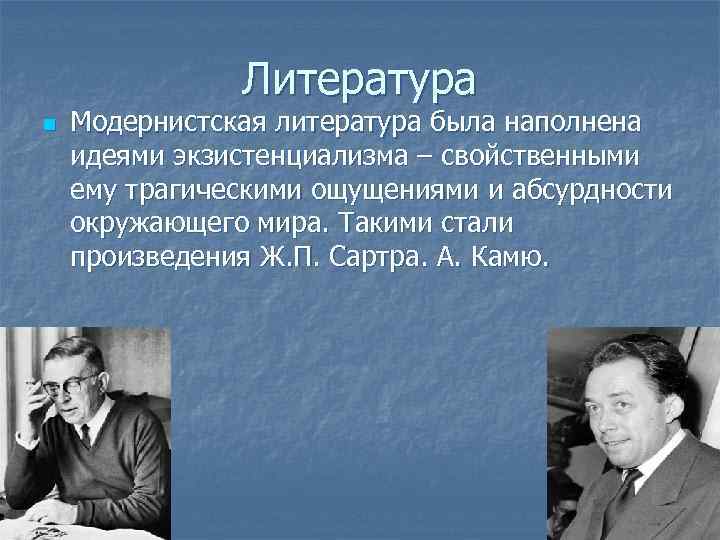 Литература

Модернистская литература была наполнена идеями экзистенциализма – свойственными ему трагическими ощущениями и абсурдности окружающего мира. Такими стали произведения Ж.П. Сартра. А. Камю.